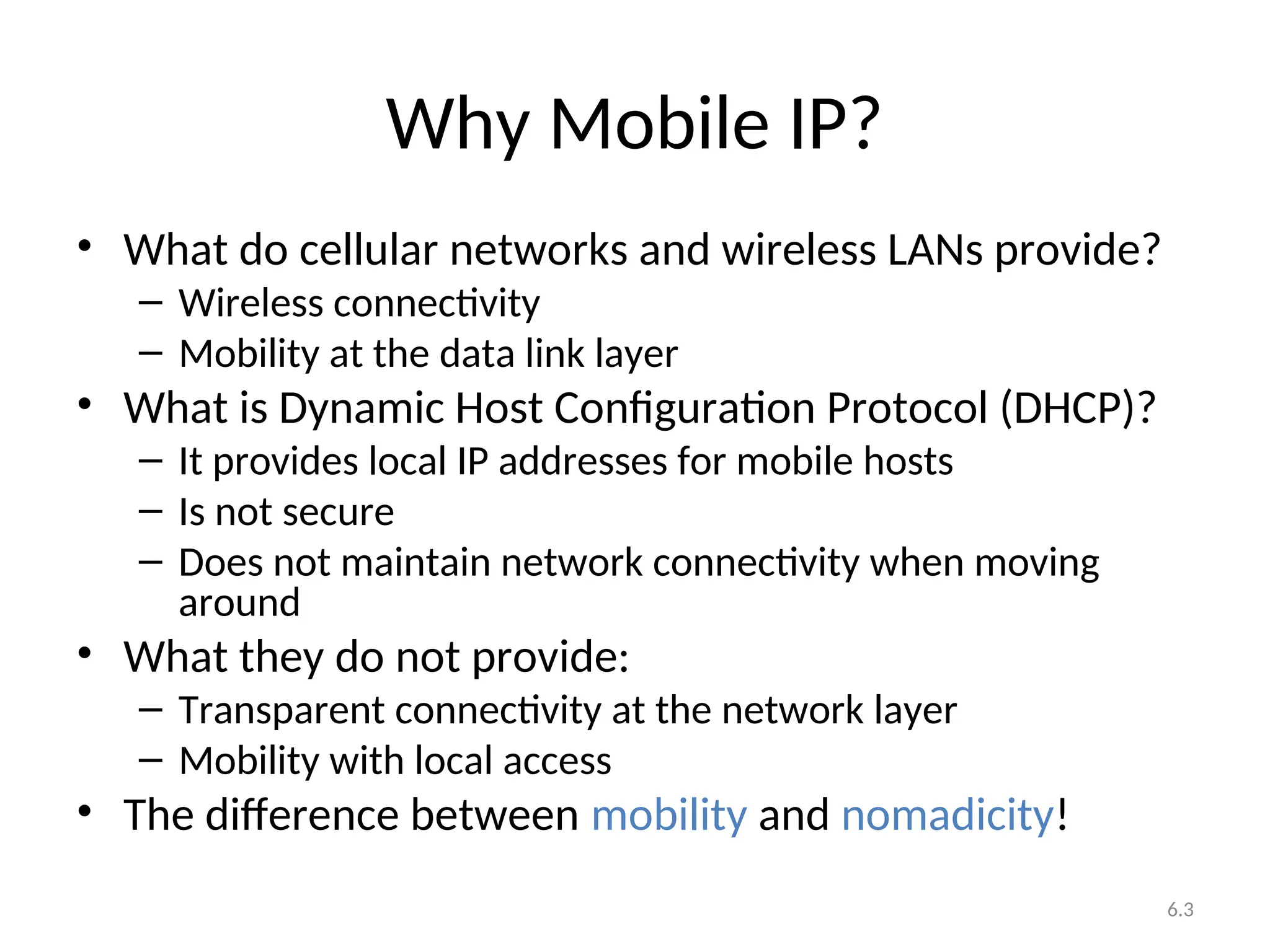 Why Mobile IP?

• What do cellular networks and wireless LANs provide?
 – Wireless connectivity
 – Mobility at the data link layer
• What is Dynamic Host Configuration Protocol (DHCP)?
 – It provides local IP addresses for mobile hosts
 – Is not secure
 – Does not maintain network connectivity when moving around
• What they do not provide:
 – Transparent connectivity at the network layer
 – Mobility with local access
• The difference between mobility and nomadicity!

6.3